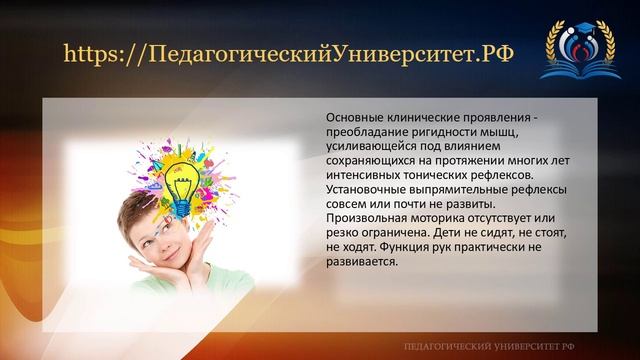 https://ПедагогическийУниверситет.РФ

Основные клинические проявления - преобладание ригидности мышц, усиливающейся под влиянием сохраняющихся на протяжении многих лет интенсивных тонических рефлексов. Установочные выпрямительные рефлексы совсем или почти не развиты. Произвольная моторика отсутствует или резко ограничена. Дети не сидят, не стоят, не ходят. Функция рук практически не развивается.

ПЕДАГОГИЧЕСКИЙ УНИВЕРСИТЕТ РФ